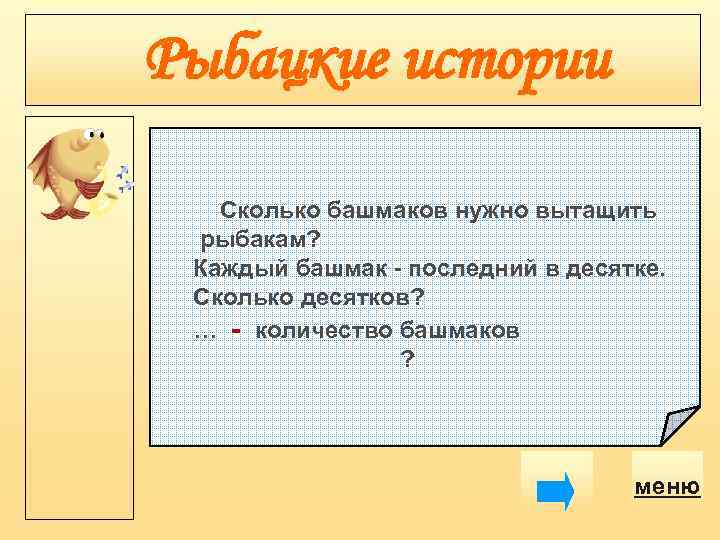 Рыбацкие истории

Сколько башмаков нужно вытащить рыбакам?
Каждый башмак - последний в десятке.
Сколько десятков?
… - количество башмаков
?

меню